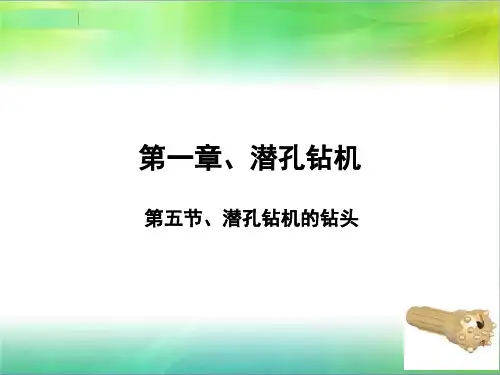 第一章、潜孔钻机

第五节、潜孔钻机的钻头